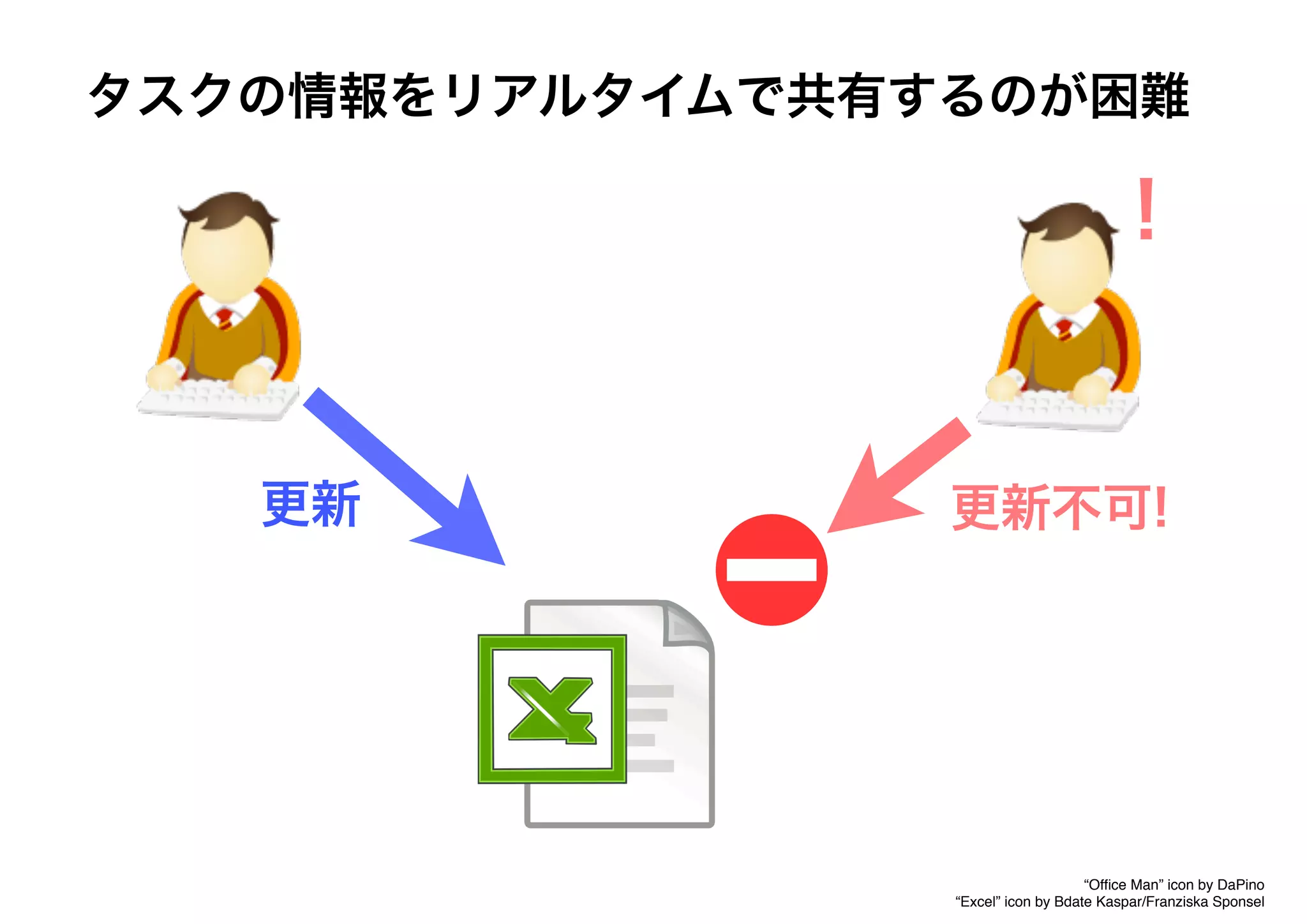 タスクの情報をリアルタイムで共有するのが困難

!

更新

更新不可!

“Office Man” icon by DaPino
“Excel” icon by Bdate Kaspar/Franziska Sponsel